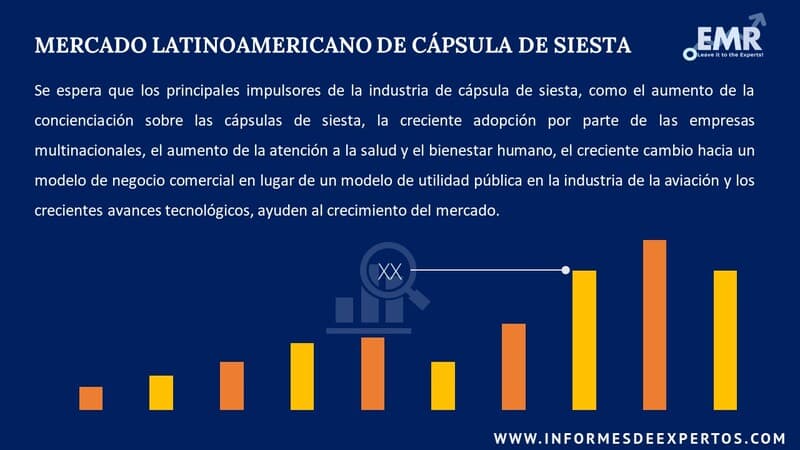 MERCADO LATINOAMERICANO DE CÁPSULA DE SIESTA

EMR
Leave it to the Experts!

Se espera que los principales impulsores de la industria de cápsula de siesta, como el aumento de la concienciación sobre las cápsulas de siesta, la creciente adopción por parte de las empresas multinacionales, el aumento de la atención a la salud y el bienestar humano, el creciente cambio hacia un modelo de negocio comercial en lugar de un modelo de utilidad pública en la industria de la aviación y los crecientes avances tecnológicos, ayuden al crecimiento del mercado.

XX

WWW.INFORMESDEEXPERTOS.COM